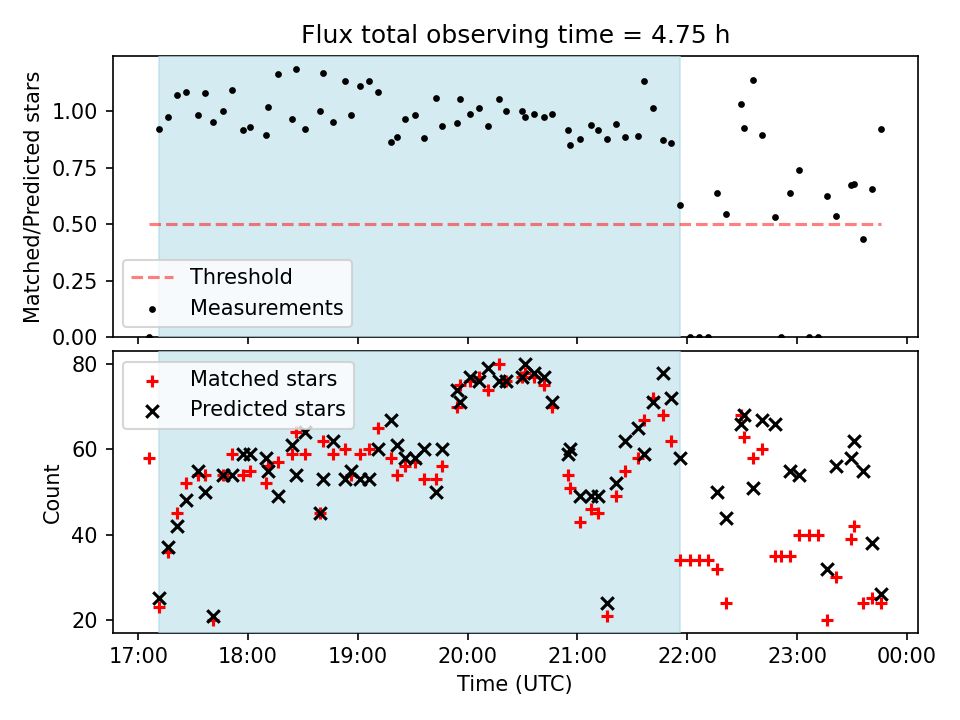 Flux total observing time = 4.75 h

Matched/Predicted stars

1.00
0.75
0.50
0.25
0.00

Threshold
Measurements

Count

80
60
40
20

Matched stars
Predicted stars

17:00 18:00 19:00 20:00 21:00 22:00 23:00 00:00

Time (UTC)